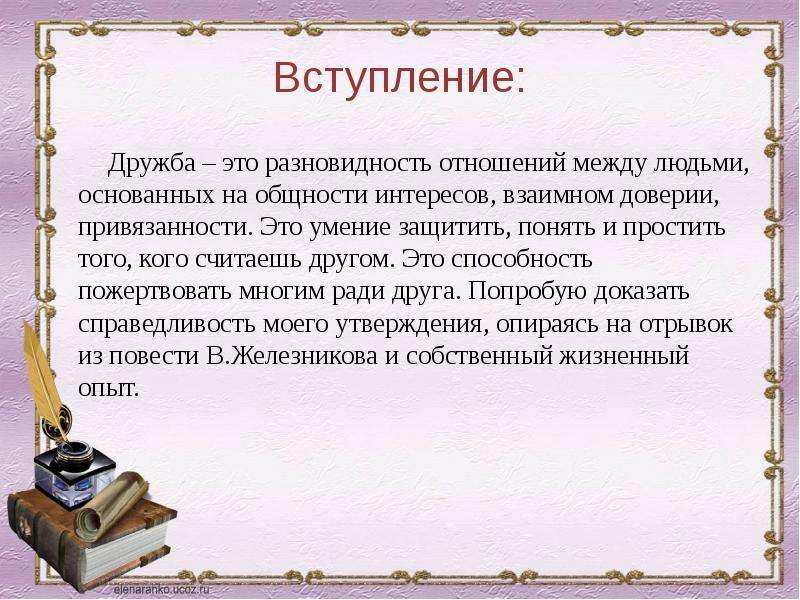 Вступление:

Дружба – это разновидность отношений между людьми, основанных на общности интересов, взаимном доверии, привязанности. Это умение защитить, понять и простить того, кого считаешь другом. Это способность пожертвовать многим ради друга. Попробую доказать справедливость моего утверждения, опираясь на отрывок из повести В.Железникова и собственный жизненный опыт.

elenaranko.ucoz.ru